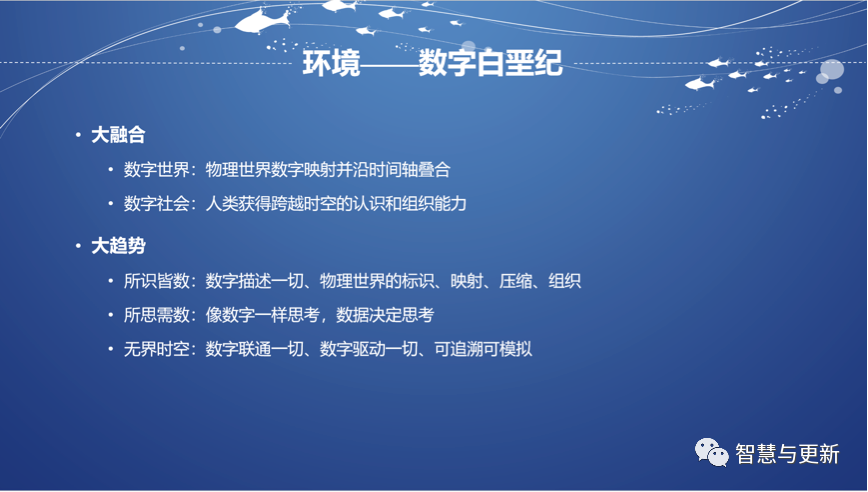 环境——数字白垩纪

• 大融合
  • 数字世界：物理世界数字映射并沿时间轴叠合
  • 数字社会：人类获得跨越时空的认识和组织能力

• 大趋势
  • 所识皆数：数字描述一切、物理世界的标识、映射、压缩、组织
  • 所思需数：像数字一样思考，数据决定思考
  • 无界时空：数字联通一切、数字驱动一切、可追溯可模拟

智慧与更新